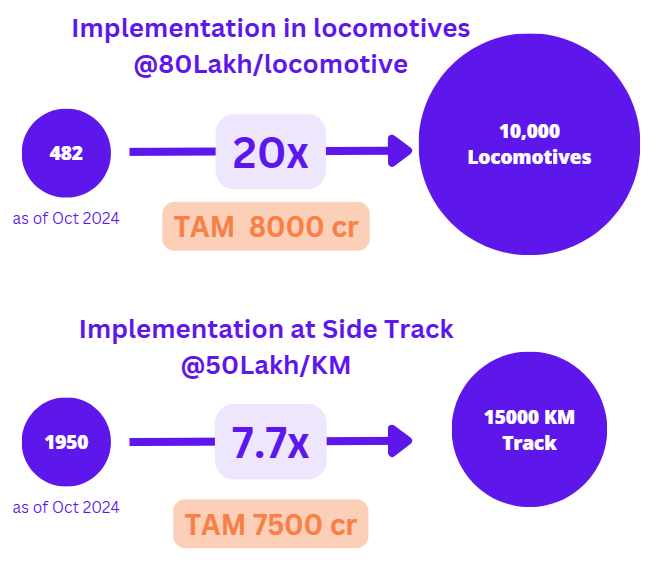 Implementation in locomotives @80Lakh/locomotive

482

as of Oct 2024

20x

TAM 8000 cr

10,000 Locomotives

Implementation at Side Track @50Lakh/KM

1950

as of Oct 2024

7.7x

TAM 7500 cr

15000 KM Track